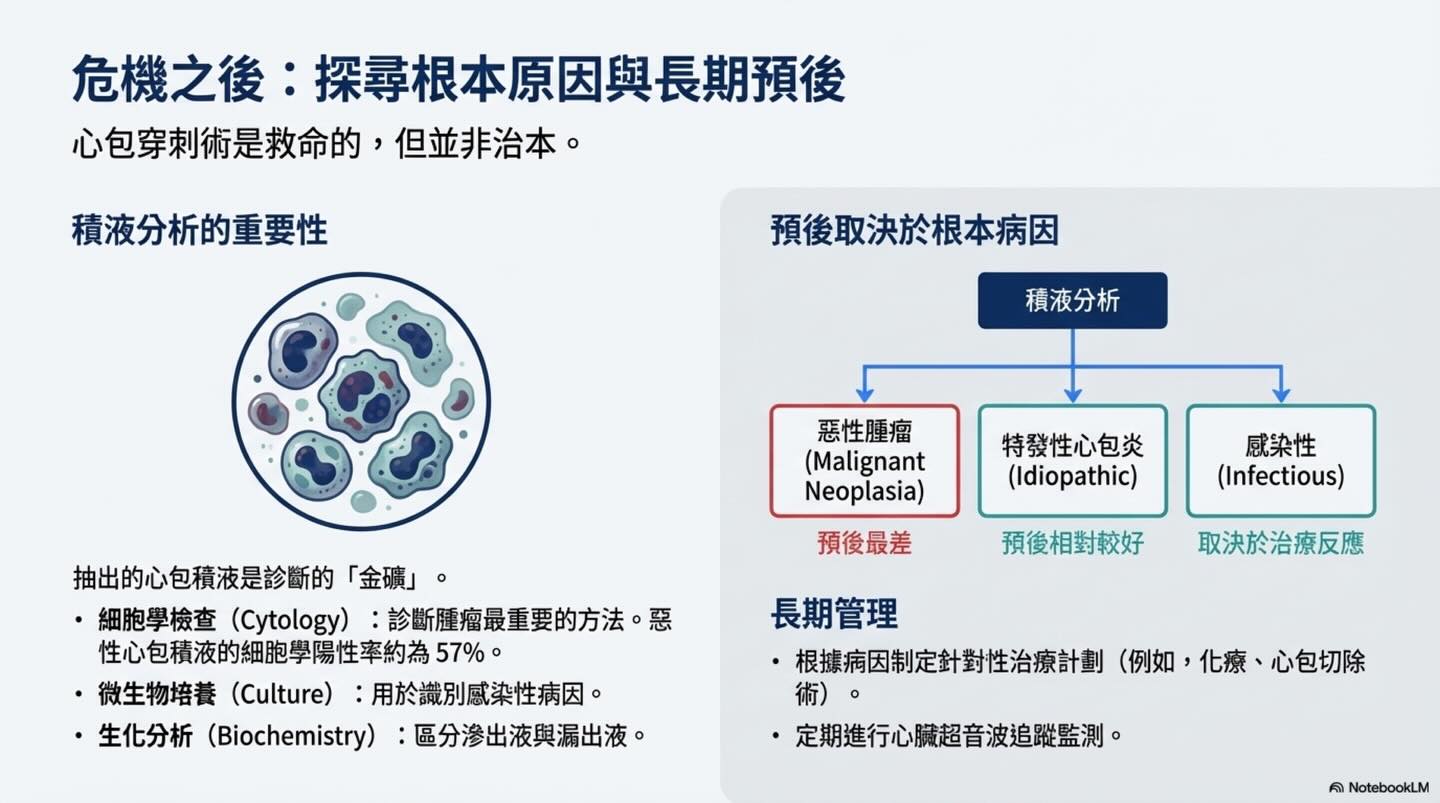 危機之後：探尋根本原因與長期預後

心包穿刺術是救命的，但並非治本。

積液分析的重要性

抽出的心包積液是診斷的「金礦」。

• 細胞學檢查（Cytology）：診斷腫瘤最重要的方法。惡性心包積液的細胞學陽性率約為 57%。
• 微生物培養（Culture）：用於識別感染性病因。
• 生化分析（Biochemistry）：區分滲出液與漏出液。

預後取決於根本病因

積液分析

惡性腫瘤 (Malignant Neoplasia)
預後最差

特發性心包炎 (Idiopathic)
預後相對較好

感染性 (Infectious)
取決於治療反應

長期管理

• 根據病因制定針對性治療計劃（例如，化療、心包切除術）。
• 定期進行心臟超音波追蹤監測。

NotebookLM